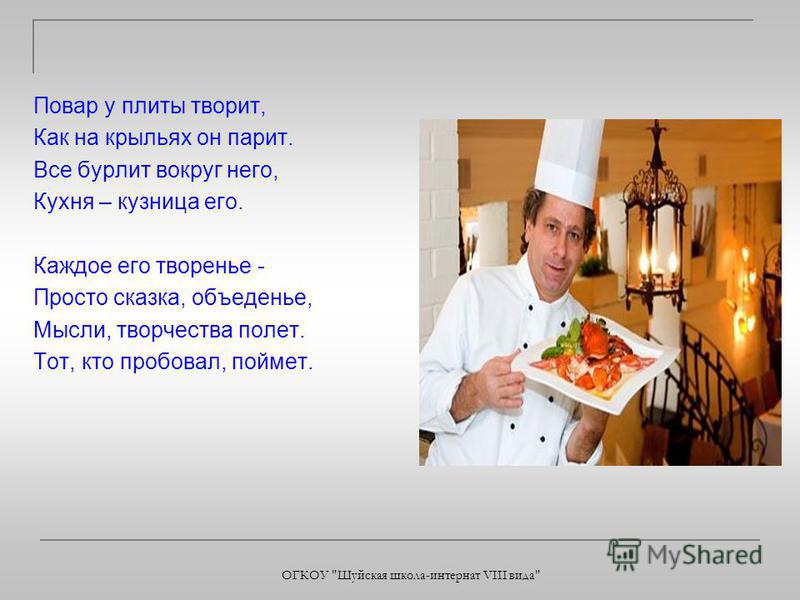 Повар у плиты творит,
Как на крыльях он парит.
Все бурлит вокруг него,
Кухня – кузница его.

Каждое его творенье -
Просто сказка, объеденье,
Мысли, творчества полет.
Тот, кто пробовал, поймет.

MyShared

ОГКОУ "Шуйская школа-интернат VIII вида"